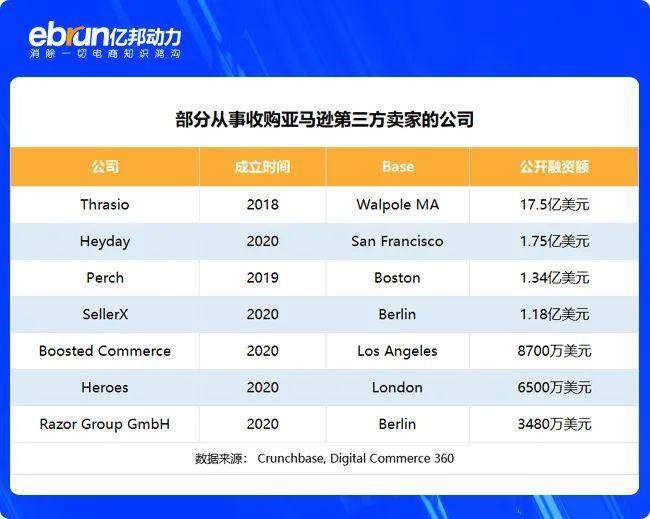 ebrun亿邦动力
消除一切电商知识鸿沟

部分从事收购亚马逊第三方卖家的公司

| 公司 | 成立时间 | Base | 公开融资额 |
|---|---|---|---|
| Thrasio | 2018 | Walpole MA | 17.5亿美元 |
| Heyday | 2020 | San Francisco | 1.75亿美元 |
| Perch | 2019 | Boston | 1.34亿美元 |
| SellerX | 2020 | Berlin | 1.18亿美元 |
| Boosted Commerce | 2020 | Los Angeles | 8700万美元 |
| Heroes | 2020 | London | 6500万美元 |
| Razor Group GmbH | 2020 | Berlin | 3480万美元 |

数据来源： Crunchbase, Digital Commerce 360